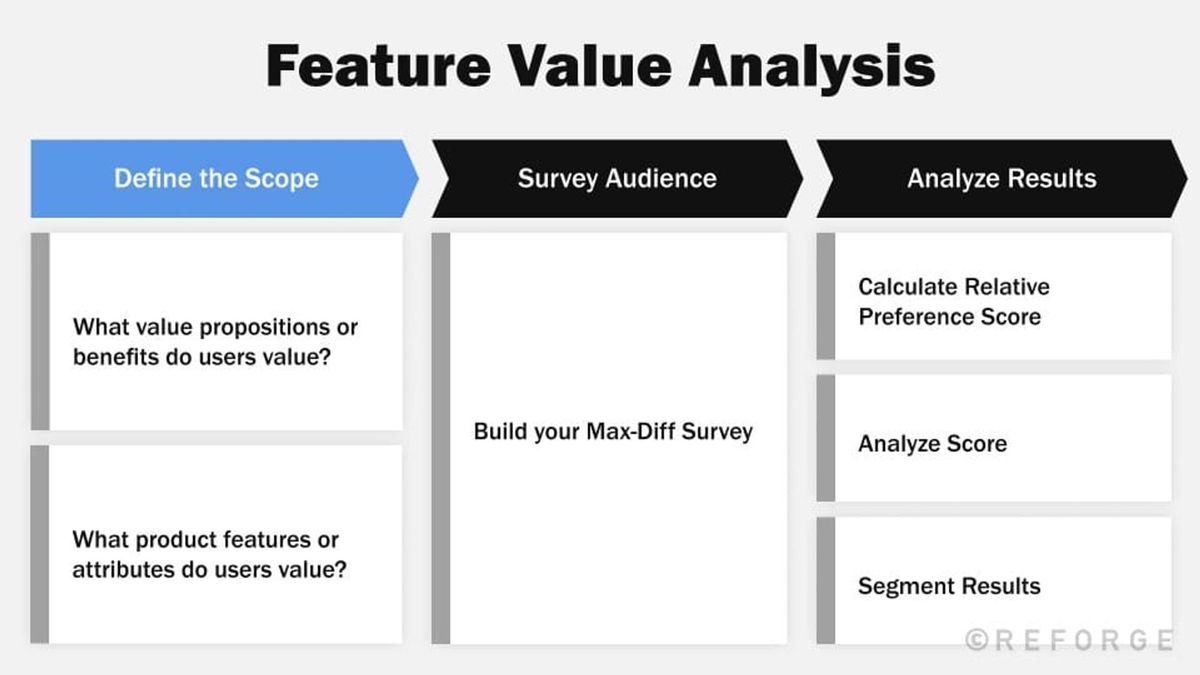 Feature Value Analysis

Define the Scope

What value propositions or benefits do users value?

What product features or attributes do users value?

Survey Audience

Build your Max-Diff Survey

Analyze Results

Calculate Relative Preference Score

Analyze Score

Segment Results

©REFORGE